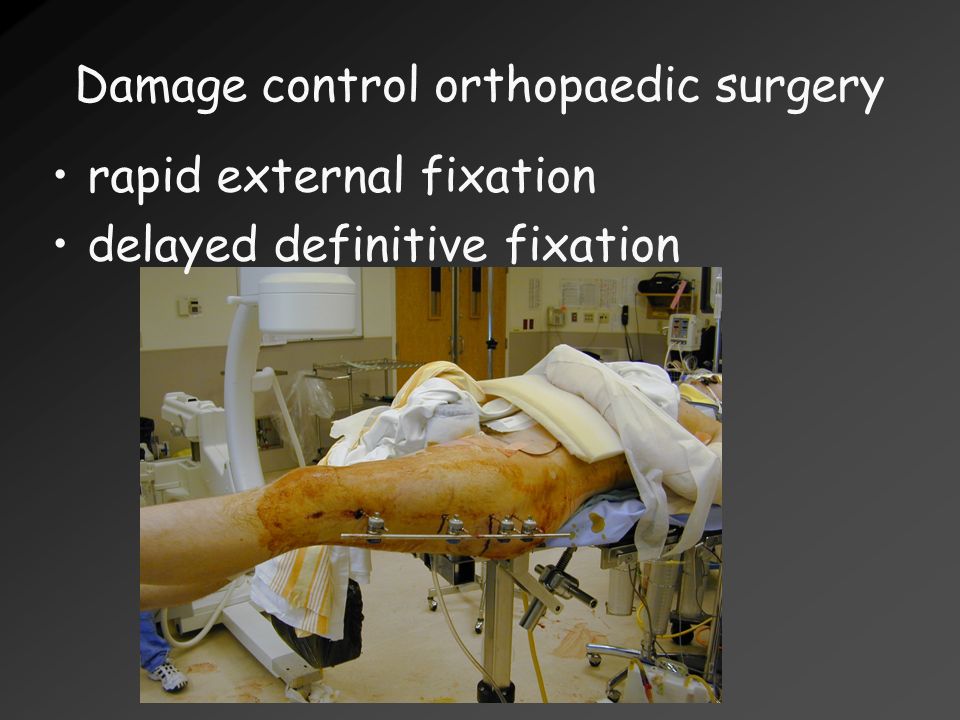 Damage control orthopaedic surgery

• rapid external fixation
• delayed definitive fixation